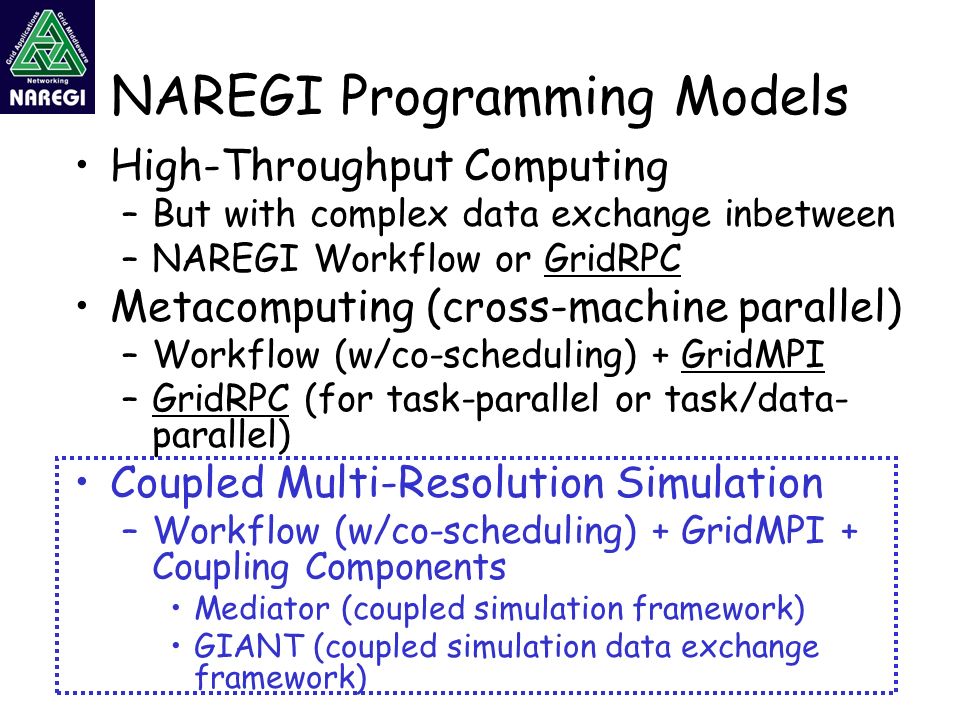 Grid Applications Grid Middleware Networking NAREGI

NAREGI Programming Models

• High-Throughput Computing
 – But with complex data exchange inbetween
 – NAREGI Workflow or GridRPC
• Metacomputing (cross-machine parallel)
 – Workflow (w/co-scheduling) + GridMPI
 – GridRPC (for task-parallel or task/data-parallel)
• Coupled Multi-Resolution Simulation
 – Workflow (w/co-scheduling) + GridMPI + Coupling Components
  • Mediator (coupled simulation framework)
  • GIANT (coupled simulation data exchange framework)